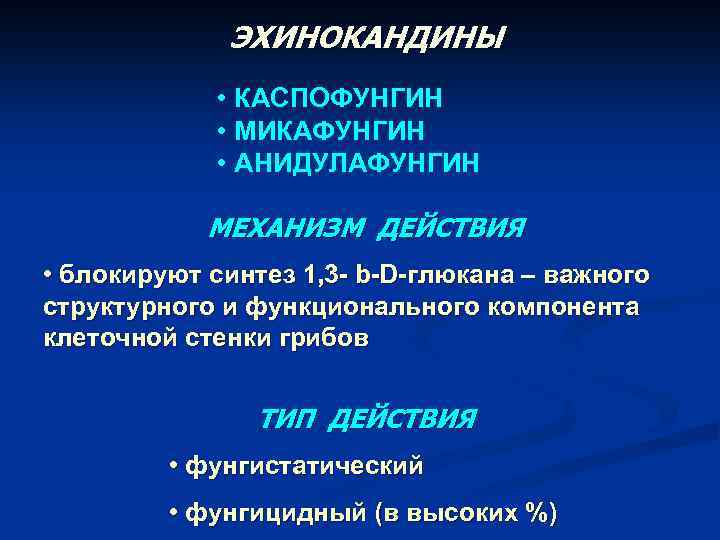 ЭХИНОКАНДИНЫ

• КАСПОФУНГИН
• МИКАФУНГИН
• АНИДУЛАФУНГИН

МЕХАНИЗМ ДЕЙСТВИЯ

• блокируют синтез 1,3- b-D-глюкана – важного структурного и функционального компонента клеточной стенки грибов

ТИП ДЕЙСТВИЯ

• фунгистатический

• фунгицидный (в высоких %)